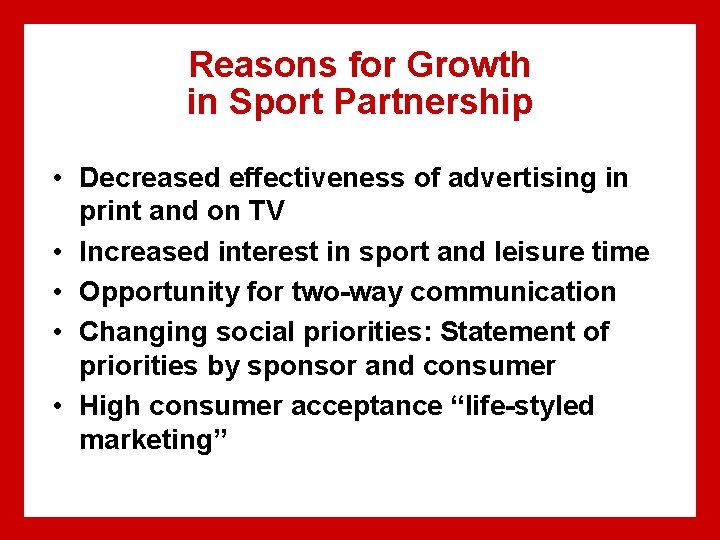 Reasons for Growth
in Sport Partnership

• Decreased effectiveness of advertising in print and on TV
• Increased interest in sport and leisure time
• Opportunity for two-way communication
• Changing social priorities: Statement of priorities by sponsor and consumer
• High consumer acceptance "life-styled marketing"